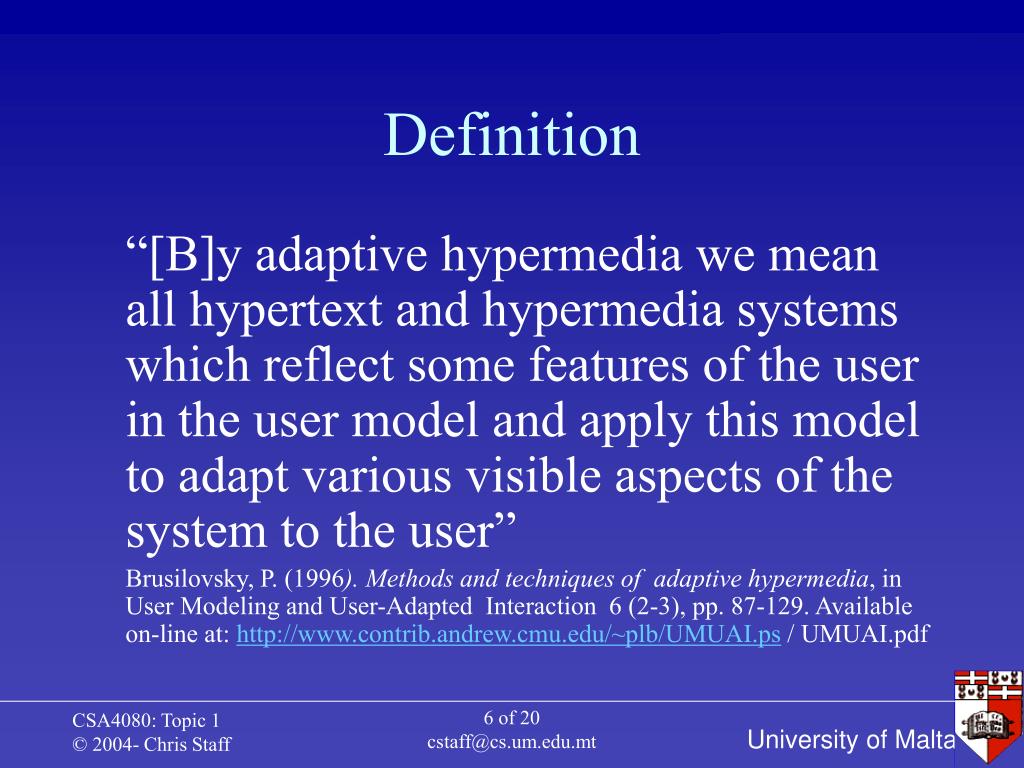 Definition

“[B]y adaptive hypermedia we mean all hypertext and hypermedia systems which reflect some features of the user in the user model and apply this model to adapt various visible aspects of the system to the user”

Brusilovsky, P. (1996). Methods and techniques of adaptive hypermedia, in User Modeling and User-Adapted Interaction 6 (2-3), pp. 87-129. Available on-line at: http://www.contrib.andrew.cmu.edu/~plb/UMUAI.ps / UMUAI.pdf

CSA4080: Topic 1
© 2004- Chris Staff

6 of 20
cstaff@cs.um.edu.mt

University of Malta